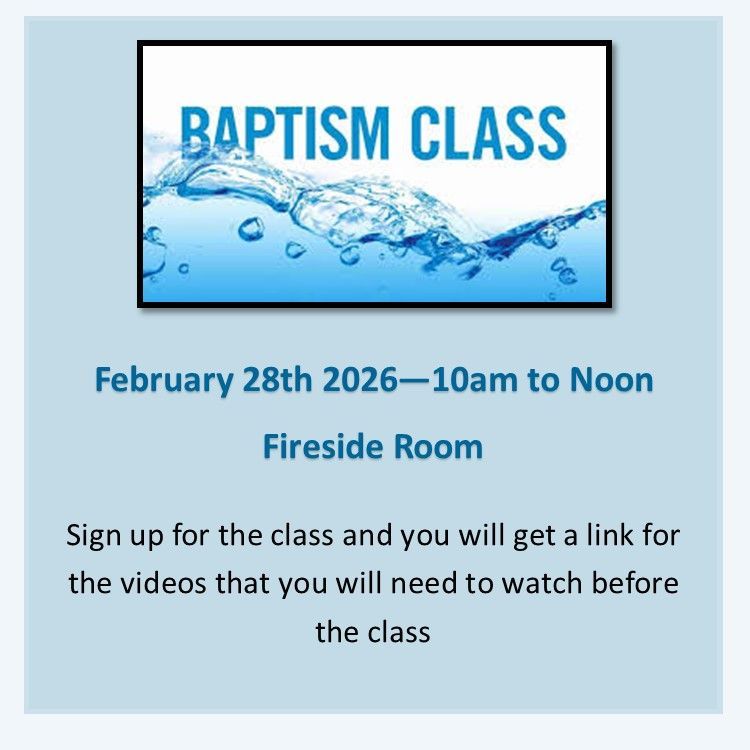 BAPTISM CLASS

February 28th 2026—10am to Noon

Fireside Room

Sign up for the class and you will get a link for the videos that you will need to watch before the class